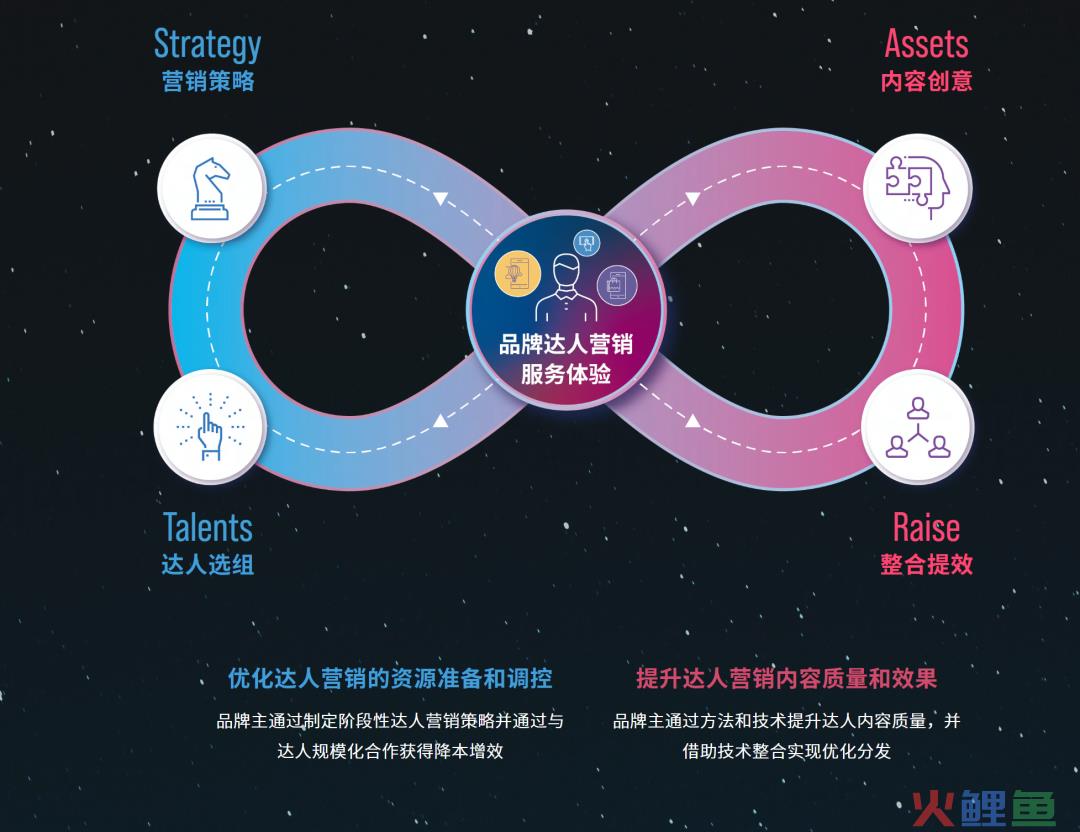 Strategy
营销策略

Assets
内容创意

品牌达人营销
服务体验

Talents
达人选组

Raise
整合提效

优化达人营销的资源准备和调控

品牌主通过制定阶段性达人营销策略并通过与达人规模化合作获得降本增效

提升达人营销内容质量和效果

品牌主通过方法和技术提升达人内容质量，并借助技术整合实现优化分发

火鲤鱼